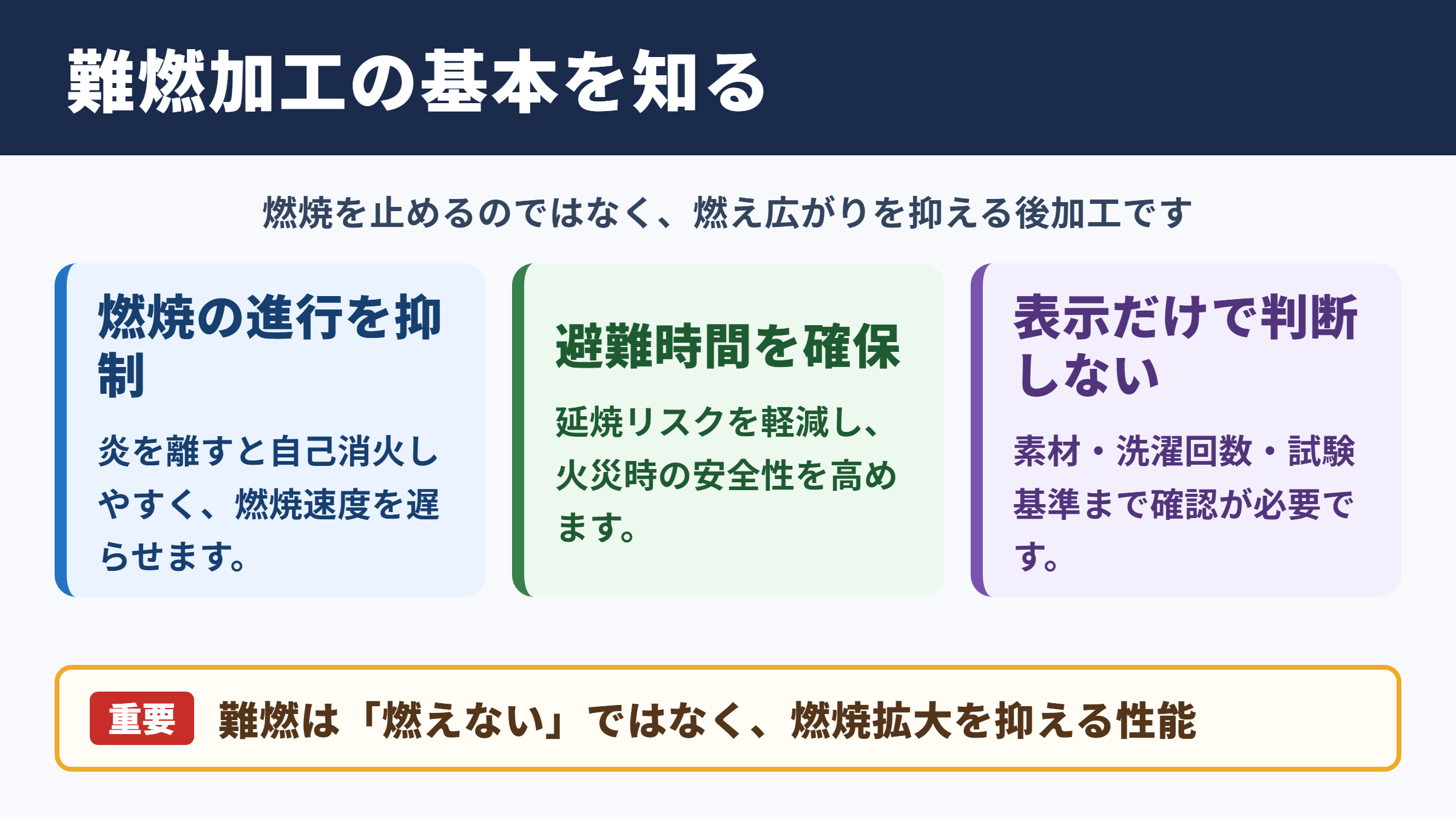 難燃加工の基本を知る

燃焼を止めるのではなく、燃え広がりを抑える後加工です

燃焼の進行を抑制

炎を離すと自己消火しやすく、燃焼速度を遅らせます。

避難時間を確保

延焼リスクを軽減し、火災時の安全性を高めます。

表示だけで判断しない

素材・洗濯回数・試験基準まで確認が必要です。

重要 難燃は「燃えない」ではなく、燃焼拡大を抑える性能